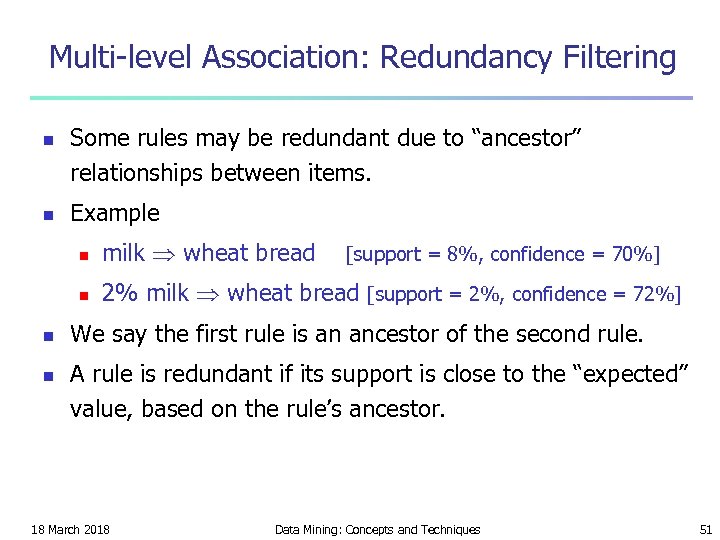 Multi-level Association: Redundancy Filtering

- Some rules may be redundant due to “ancestor” relationships between items.
- Example
  - milk $\Rightarrow$ wheat bread [support = 8%, confidence = 70%]
  - 2% milk $\Rightarrow$ wheat bread [support = 2%, confidence = 72%]
- We say the first rule is an ancestor of the second rule.
- A rule is redundant if its support is close to the “expected” value, based on the rule’s ancestor.

18 March 2018

Data Mining: Concepts and Techniques

51